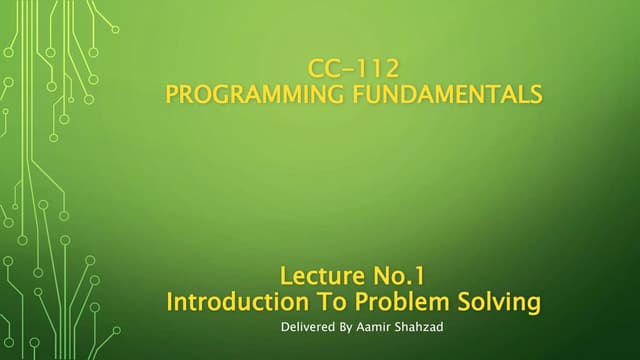 CC-112
PROGRAMMING FUNDAMENTALS

Lecture No.1
Introduction To Problem Solving

Delivered By Aamir Shahzad